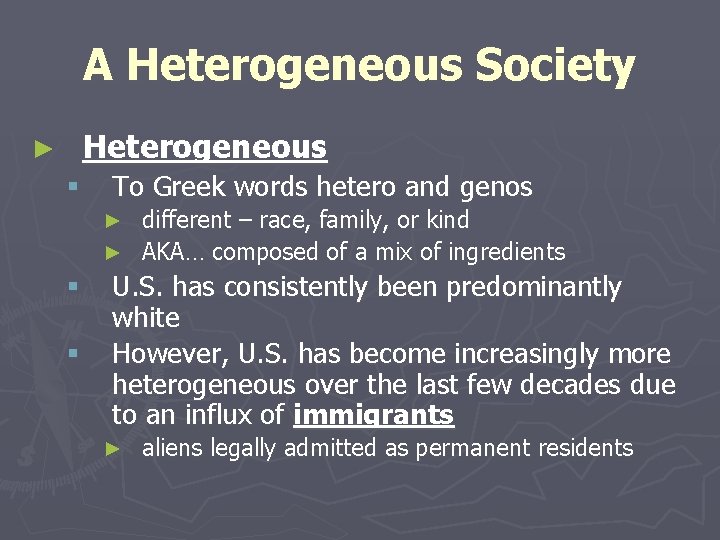 A Heterogeneous Society

► Heterogeneous
▪ To Greek words hetero and genos
► different – race, family, or kind
► AKA… composed of a mix of ingredients
▪ U.S. has consistently been predominantly white
▪ However, U.S. has become increasingly more heterogeneous over the last few decades due to an influx of immigrants
► aliens legally admitted as permanent residents